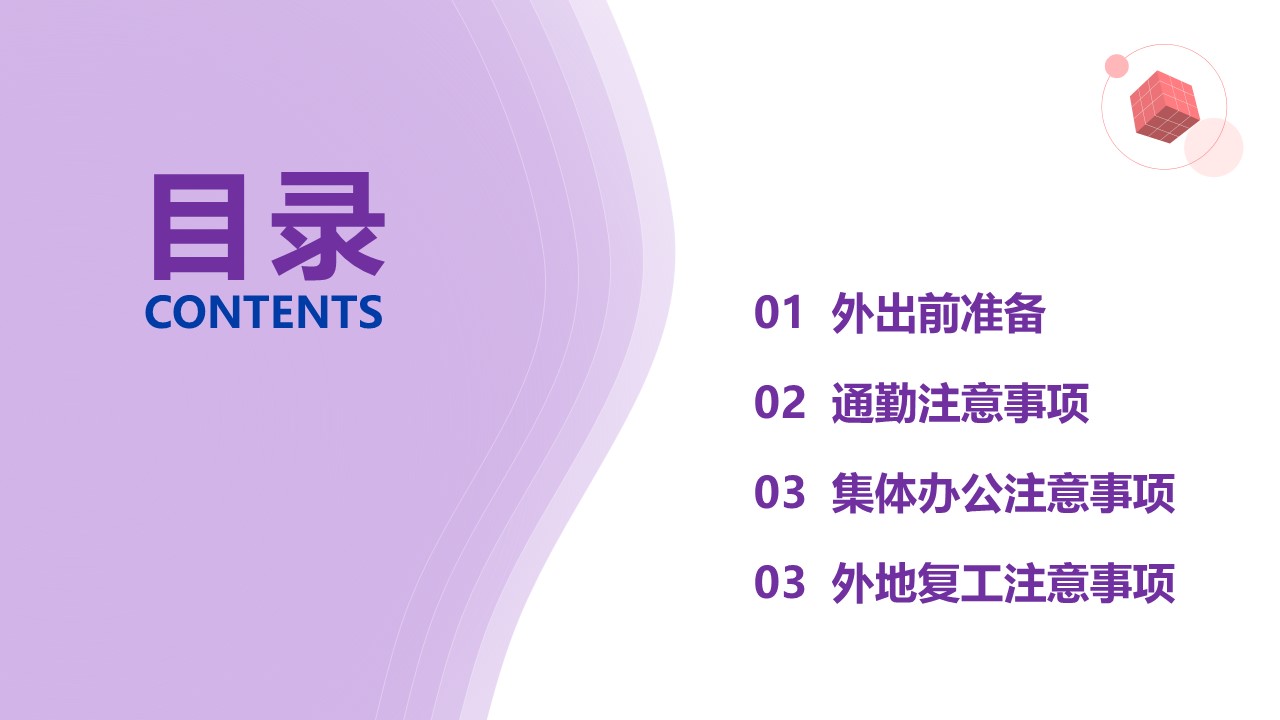 目录
CONTENTS

01 外出前准备

02 通勤注意事项

03 集体办公注意事项

03 外地复工注意事项